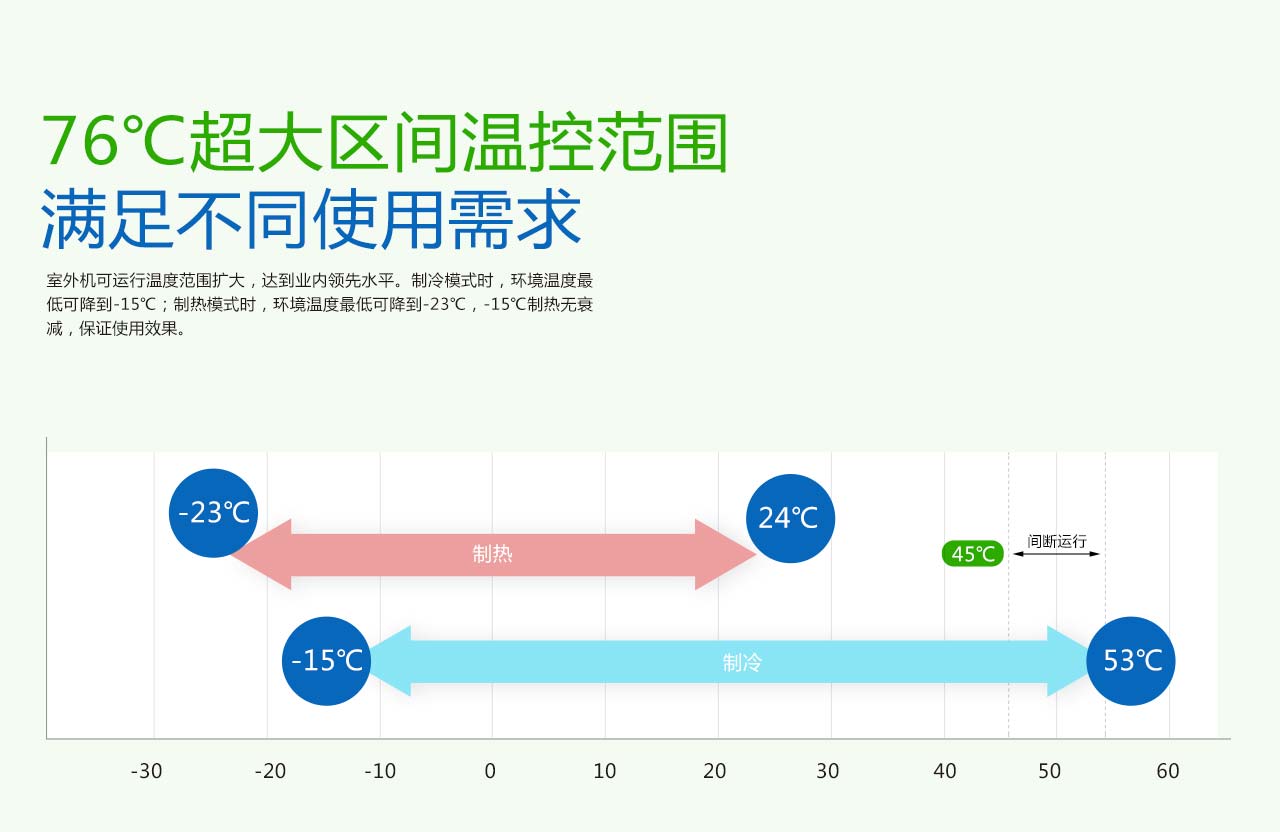 76℃超大区间温控范围
满足不同使用需求

室外机可运行温度范围扩大，达到业内领先水平。制冷模式时，环境温度最低可降到-15℃；制热模式时，环境温度最低可降到-23℃，-15℃制热无衰减，保证使用效果。

-23℃
制热
24℃
45℃
间断运行
-15℃
制冷
53℃

-30 -20 -10 0 10 20 30 40 50 60